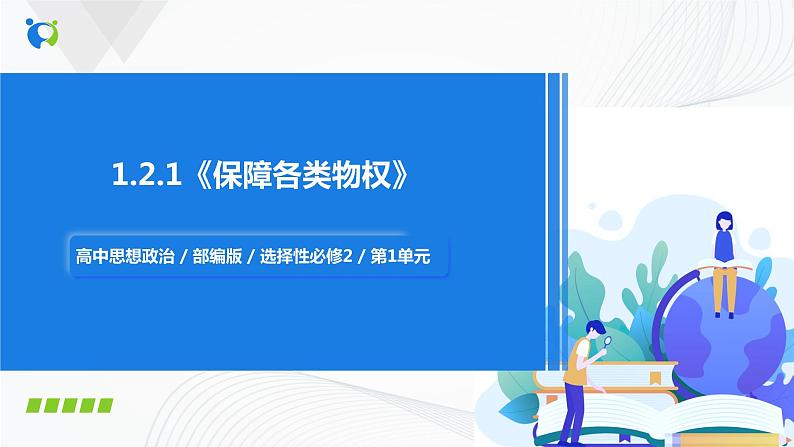 1.2.1《保障各类物权》

高中思想政治 / 部编版 / 选择性必修2 / 第1单元